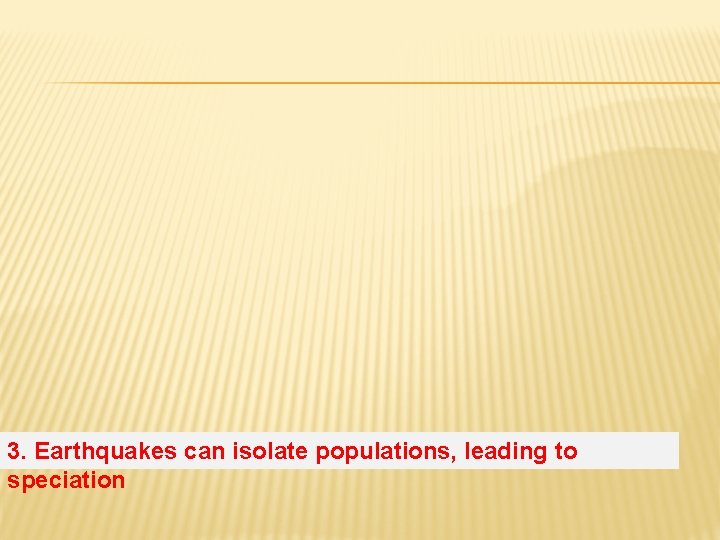 3. Earthquakes can isolate populations, leading to speciation